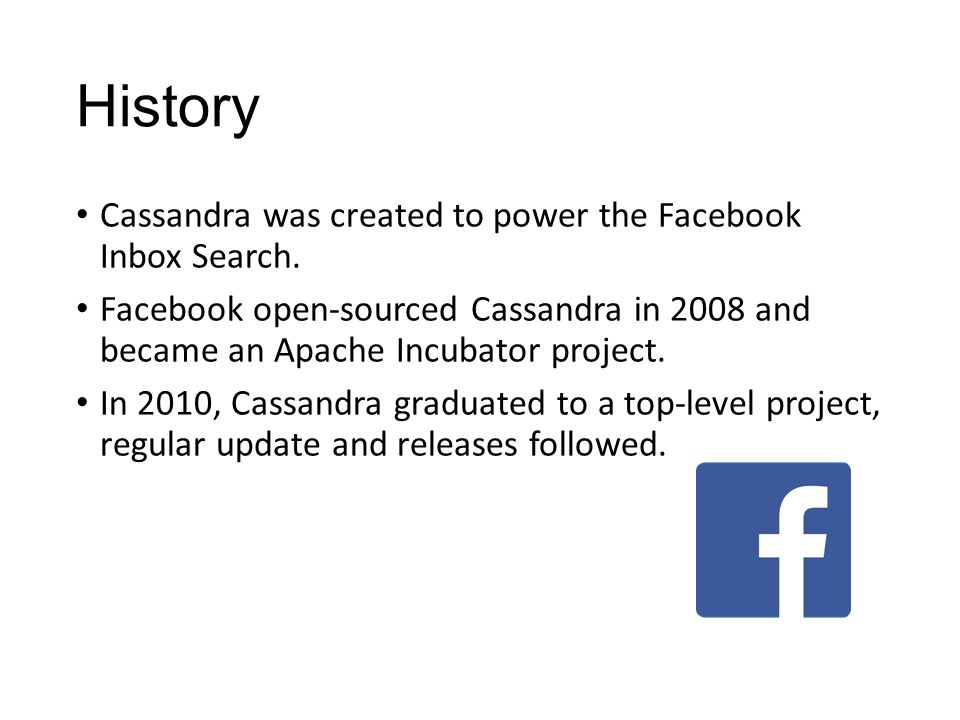 History

• Cassandra was created to power the Facebook Inbox Search.

• Facebook open-sourced Cassandra in 2008 and became an Apache Incubator project.

• In 2010, Cassandra graduated to a top-level project, regular update and releases followed.

f